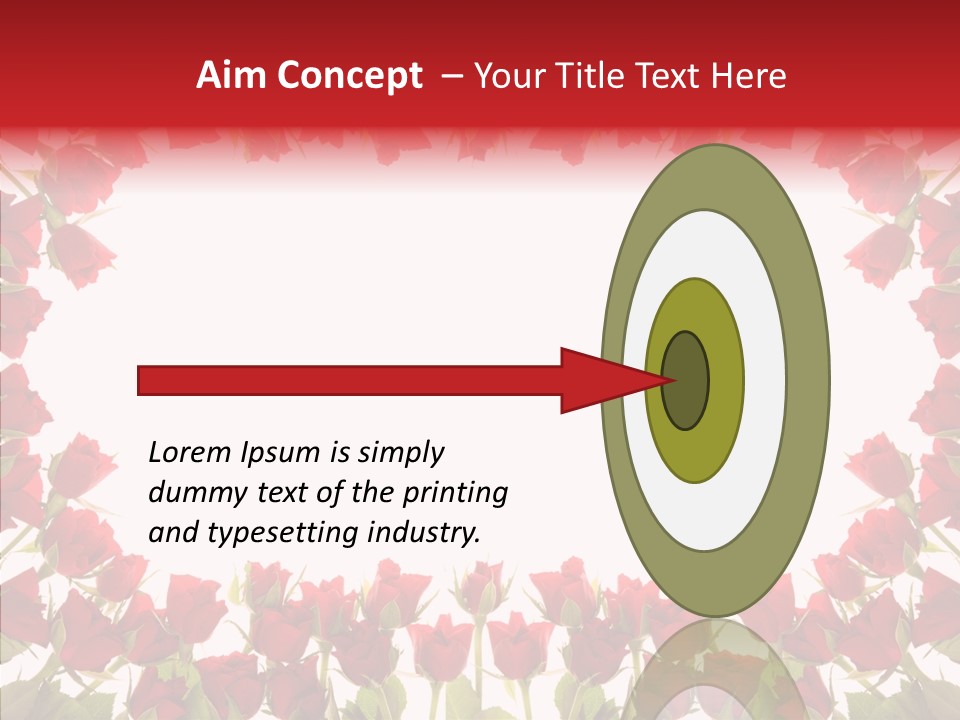 Aim Concept – Your Title Text Here

Lorem Ipsum is simply dummy text of the printing and typesetting industry.